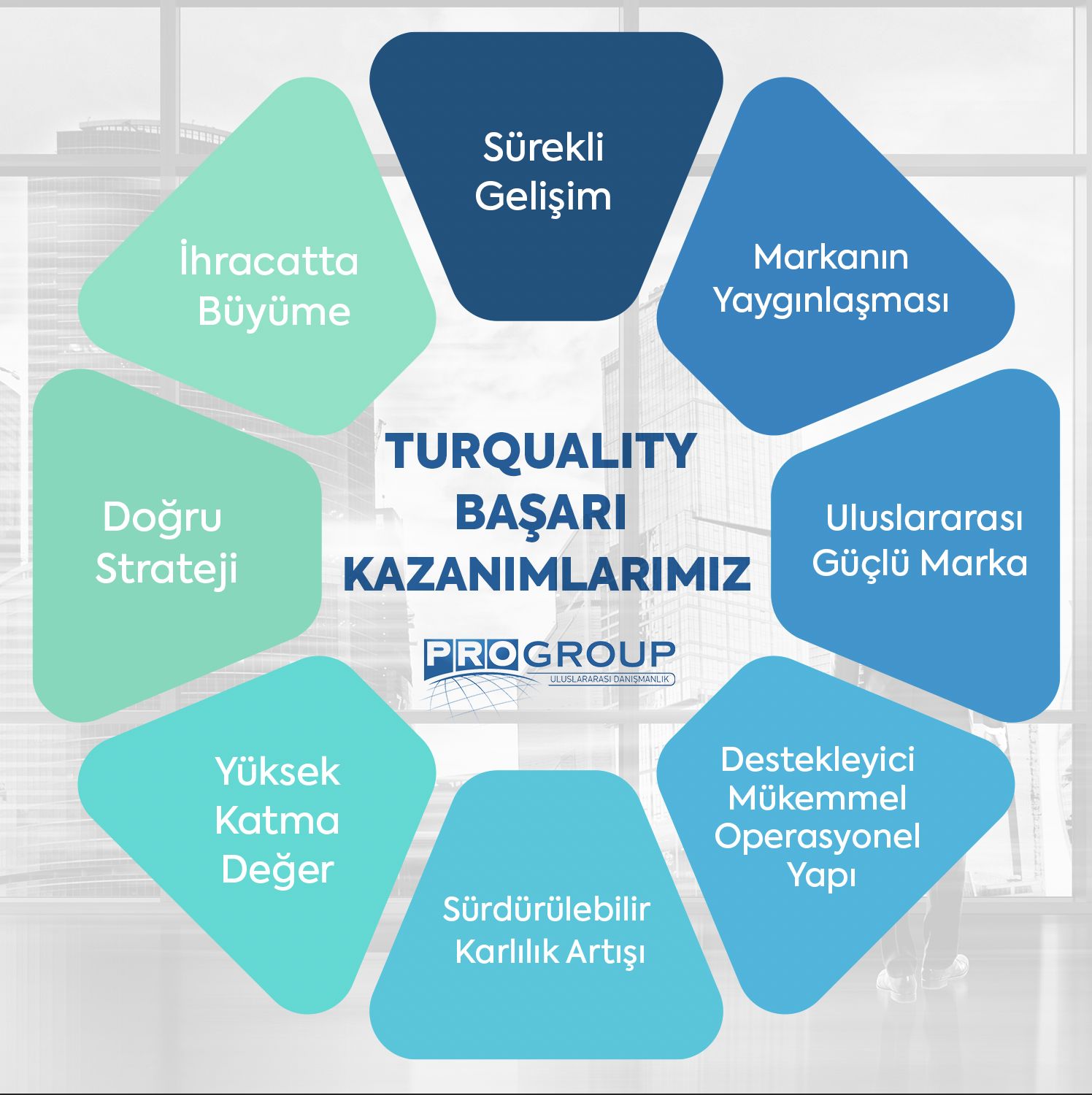 Sürekli Gelişim

Markanın Yaygınlaşması

Uluslararası Güçlü Marka

Destekleyici Mükemmel Operasyonel Yapı

Sürdürülebilir Karlılık Artışı

Yüksek Katma Değer

Doğru Strateji

İhracatta Büyüme

TURQUALITY BAŞARI KAZANIMLARIMIZ

PROGROUP
ULUSLARARASI DANIŞMANLIK